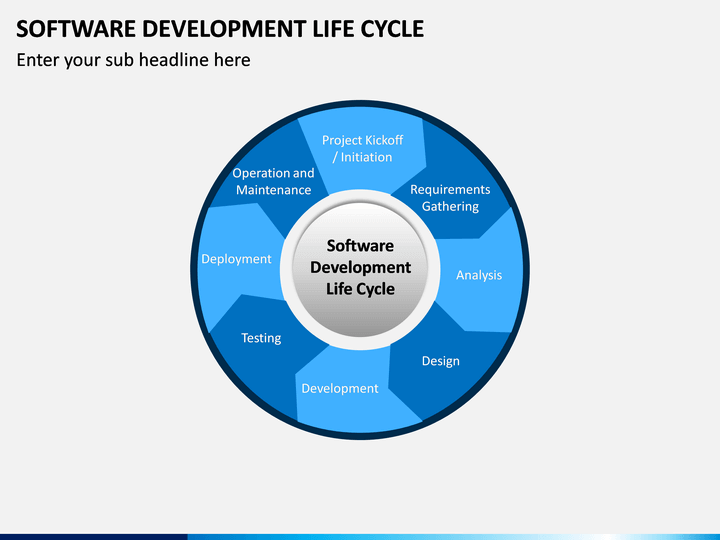 SOFTWARE DEVELOPMENT LIFE CYCLE

Enter your sub headline here

Software Development Life Cycle

Project Kickoff / Initiation

Requirements Gathering

Analysis

Design

Development

Testing

Deployment

Operation and Maintenance